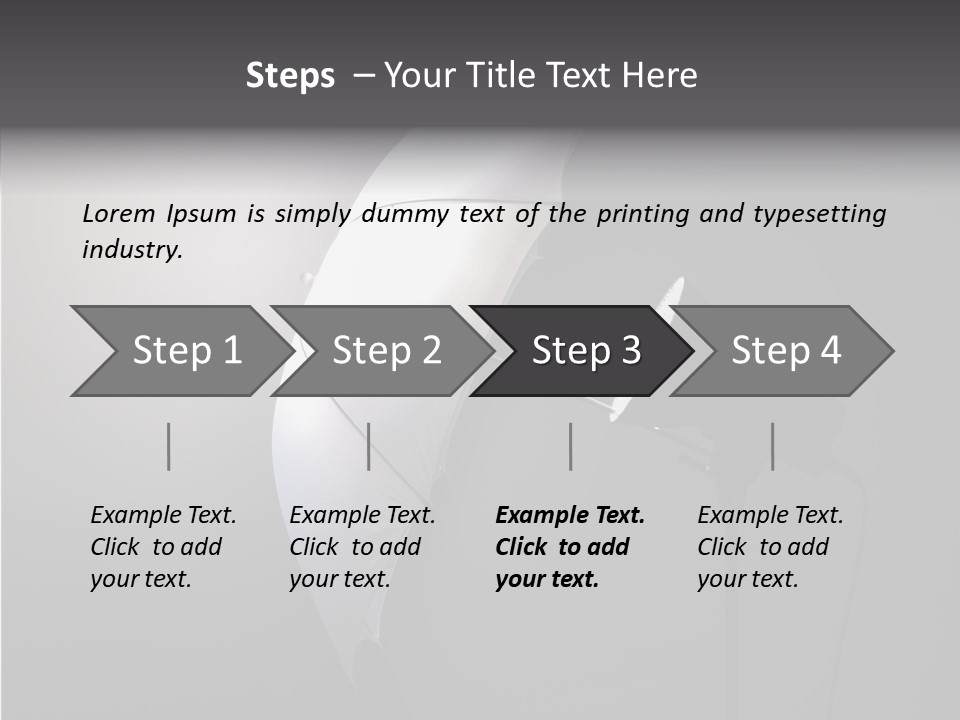 Steps – Your Title Text Here

Lorem Ipsum is simply dummy text of the printing and typesetting industry.

Step 1

Step 2

Step 3

Step 4

Example Text. Click to add your text.

Example Text. Click to add your text.

Example Text. Click to add your text.

Example Text. Click to add your text.